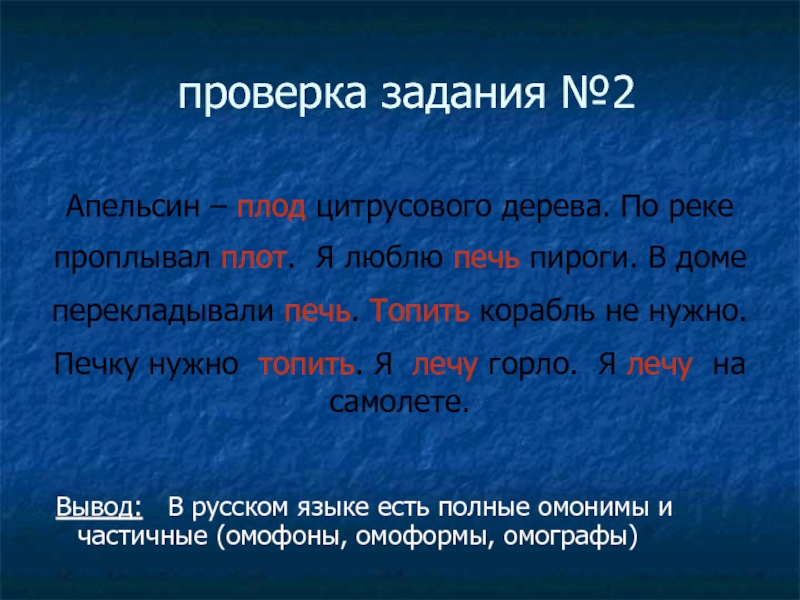 проверка задания №2

Апельсин – плод цитрусового дерева. По реке проплывал плот. Я люблю печь пироги. В доме перекладывали печь. Топить корабль не нужно. Печку нужно топить. Я лечу горло. Я лечу на самолете.

Вывод: В русском языке есть полные омонимы и частичные (омофоны, омоформы, омографы)